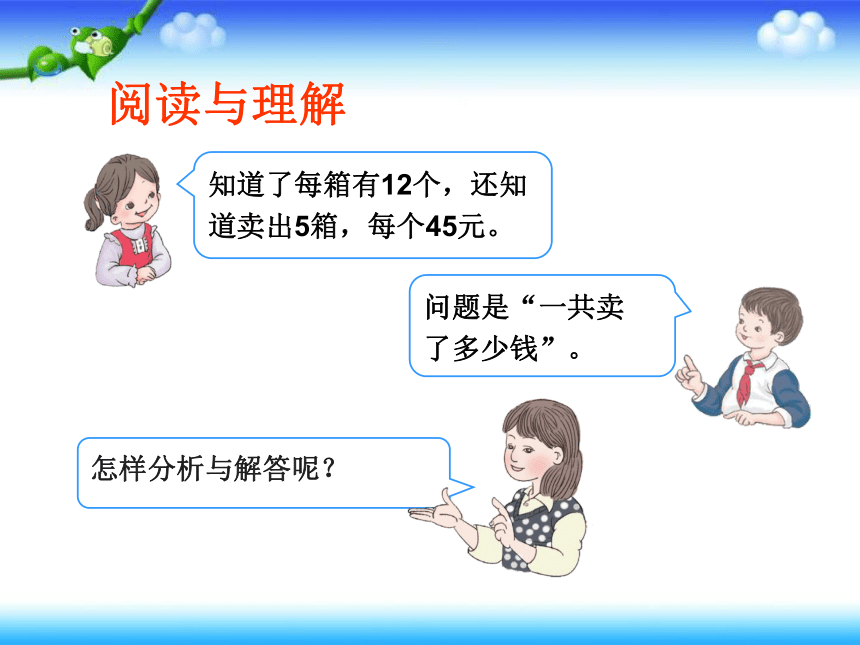 阅读与理解

知道了每箱有12个，还知道卖出5箱，每个45元。

问题是“一共卖了多少钱”。

怎样分析与解答呢？